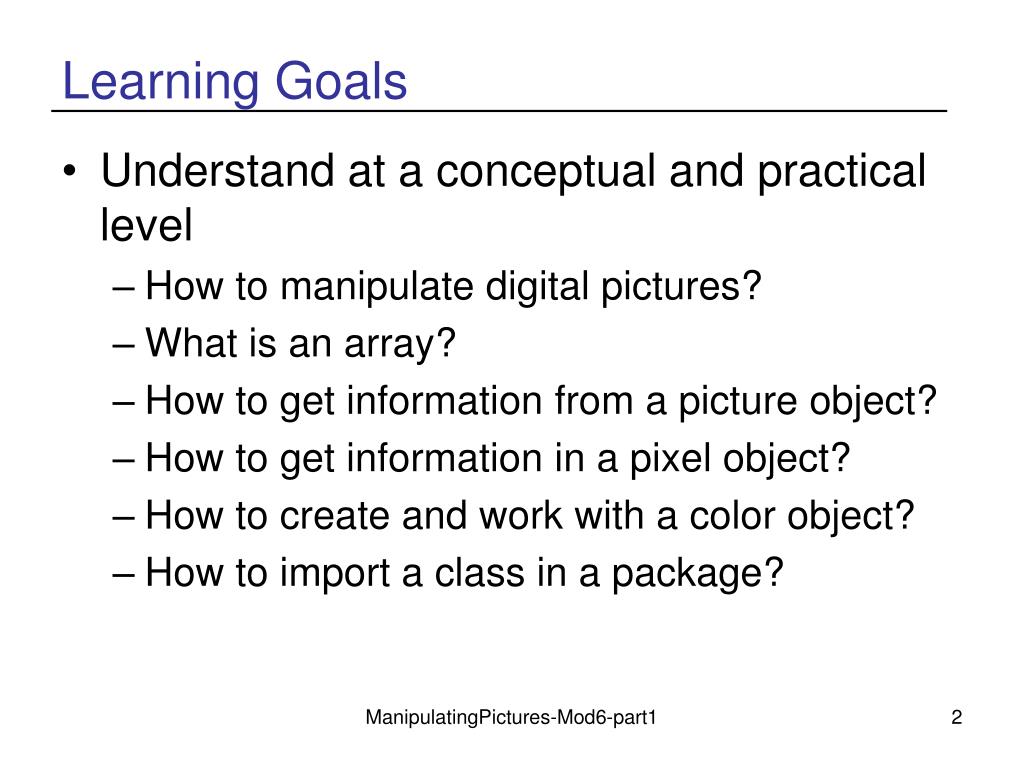 Learning Goals

• Understand at a conceptual and practical level
  – How to manipulate digital pictures?
  – What is an array?
  – How to get information from a picture object?
  – How to get information in a pixel object?
  – How to create and work with a color object?
  – How to import a class in a package?

ManipulatingPictures-Mod6-part1

2